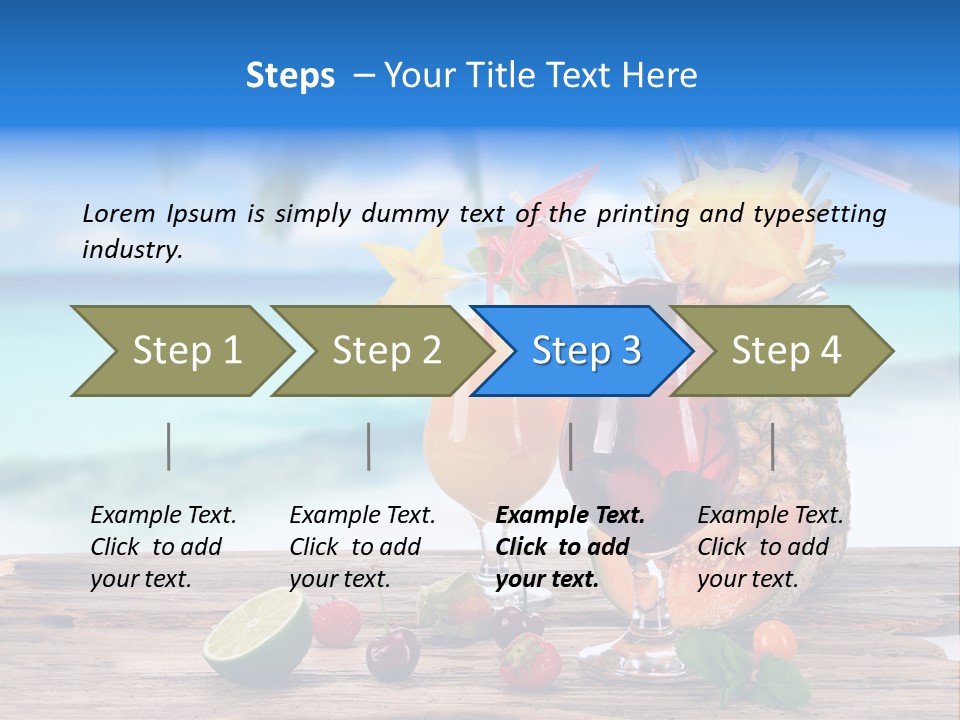 Steps – Your Title Text Here

Lorem Ipsum is simply dummy text of the printing and typesetting industry.

Step 1

Step 2

Step 3

Step 4

Example Text. Click to add your text.

Example Text. Click to add your text.

Example Text. Click to add your text.

Example Text. Click to add your text.